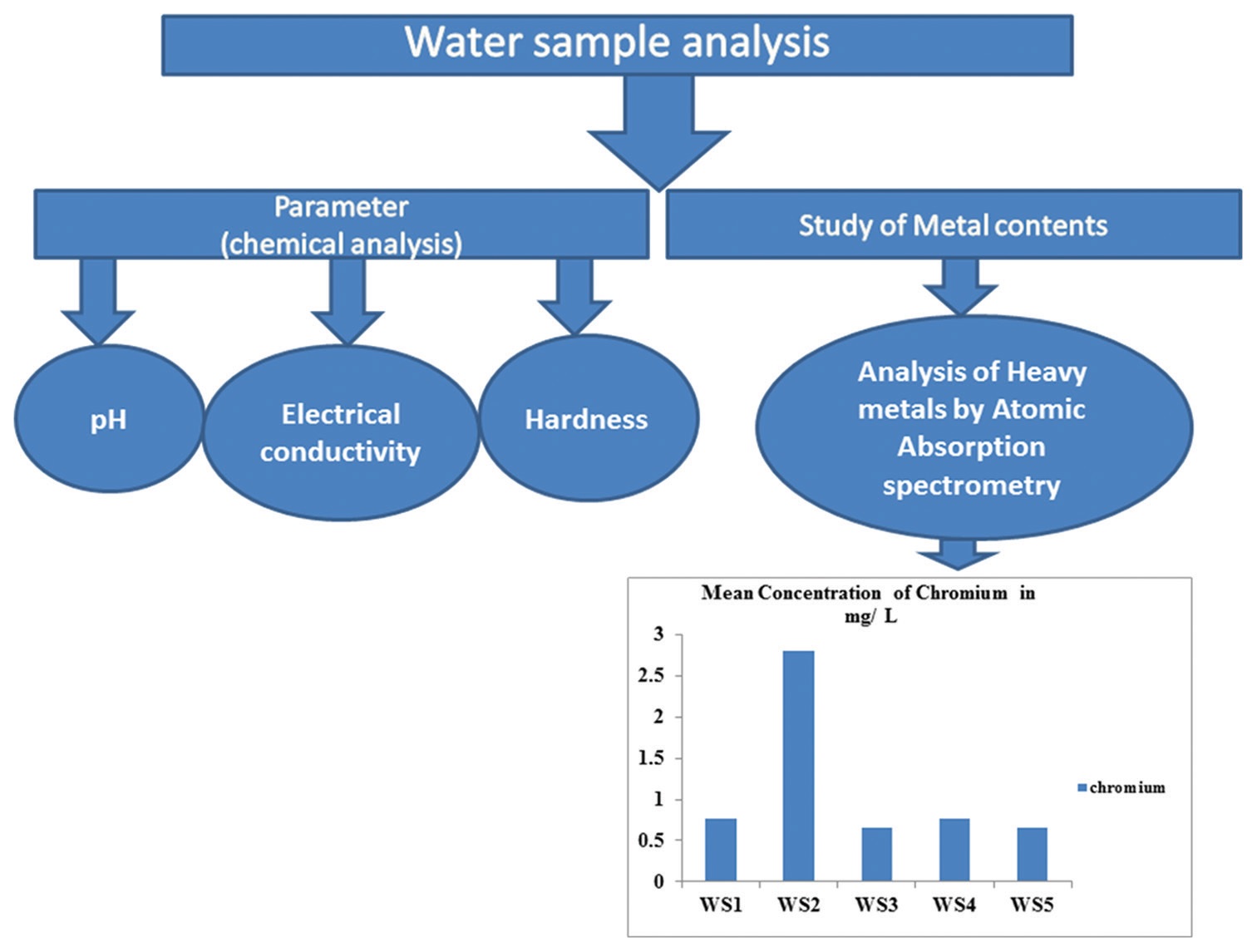 Water sample analysis

Parameter
(chemical analysis)

Study of Metal contents

pH

Electrical conductivity

Hardness

Analysis of Heavy metals by Atomic Absorption spectrometry

Mean Concentration of Chromium in mg/ L

3
2.5
2
1.5
1
0.5
0

WS1 WS2 WS3 WS4 WS5

chromium